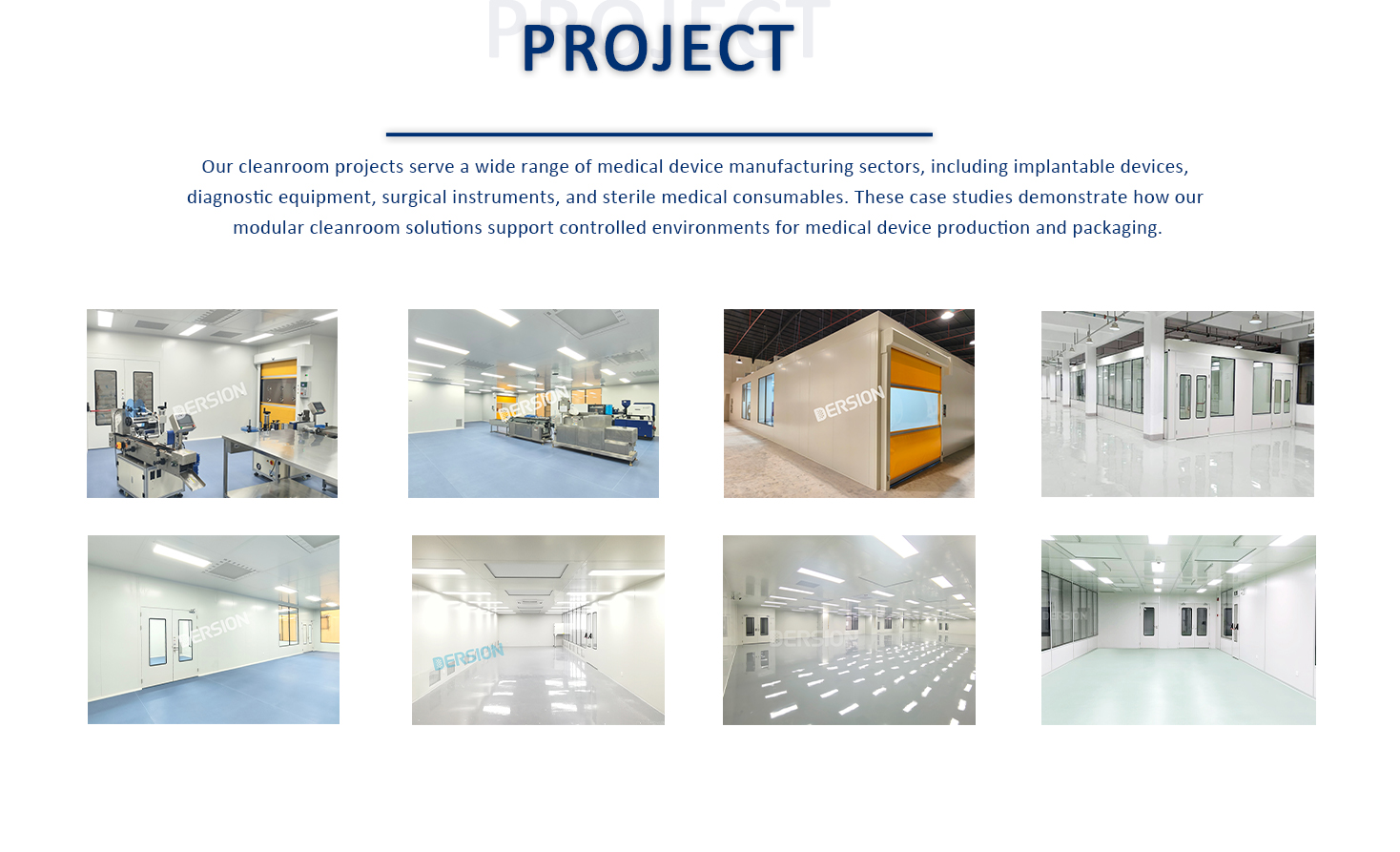 PROJECT

PROJECT

Our cleanroom projects serve a wide range of medical device manufacturing sectors, including implantable devices, diagnostic equipment, surgical instruments, and sterile medical consumables. These case studies demonstrate how our modular cleanroom solutions support controlled environments for medical device production and packaging.

DERSION

DERSION

DERSION

DERSION

DERSION

DERSION

DERSION